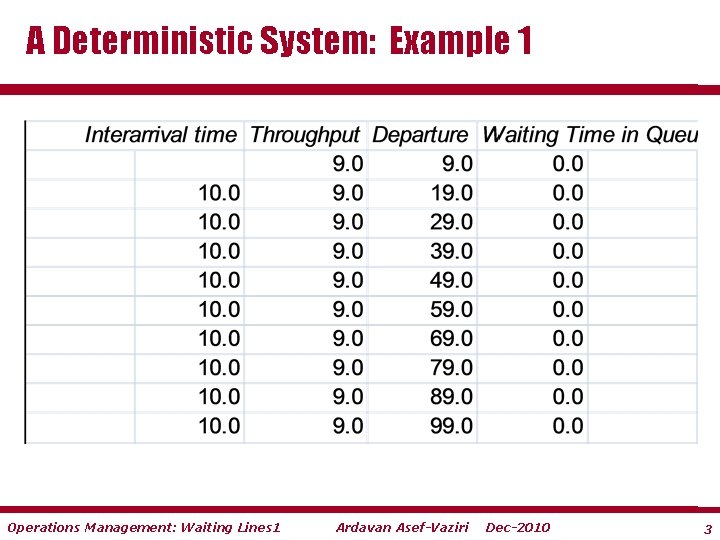 A Deterministic System: Example 1

| Interarrival time | Throughput | Departure | Waiting Time in Queu |
|---|---|---|---|
| | 9.0 | 9.0 | 0.0 |
| 10.0 | 9.0 | 19.0 | 0.0 |
| 10.0 | 9.0 | 29.0 | 0.0 |
| 10.0 | 9.0 | 39.0 | 0.0 |
| 10.0 | 9.0 | 49.0 | 0.0 |
| 10.0 | 9.0 | 59.0 | 0.0 |
| 10.0 | 9.0 | 69.0 | 0.0 |
| 10.0 | 9.0 | 79.0 | 0.0 |
| 10.0 | 9.0 | 89.0 | 0.0 |
| 10.0 | 9.0 | 99.0 | 0.0 |

Operations Management: Waiting Lines1 Ardavan Asef-Vaziri Dec-2010 3